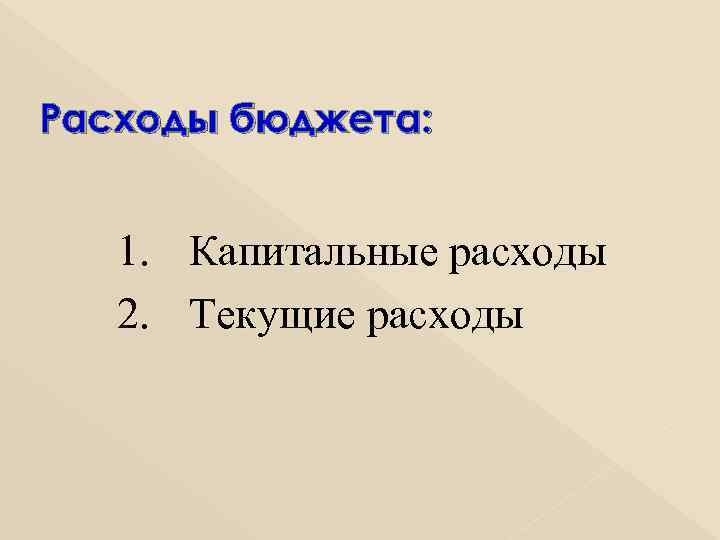 Расходы бюджета:

1. Капитальные расходы
2. Текущие расходы